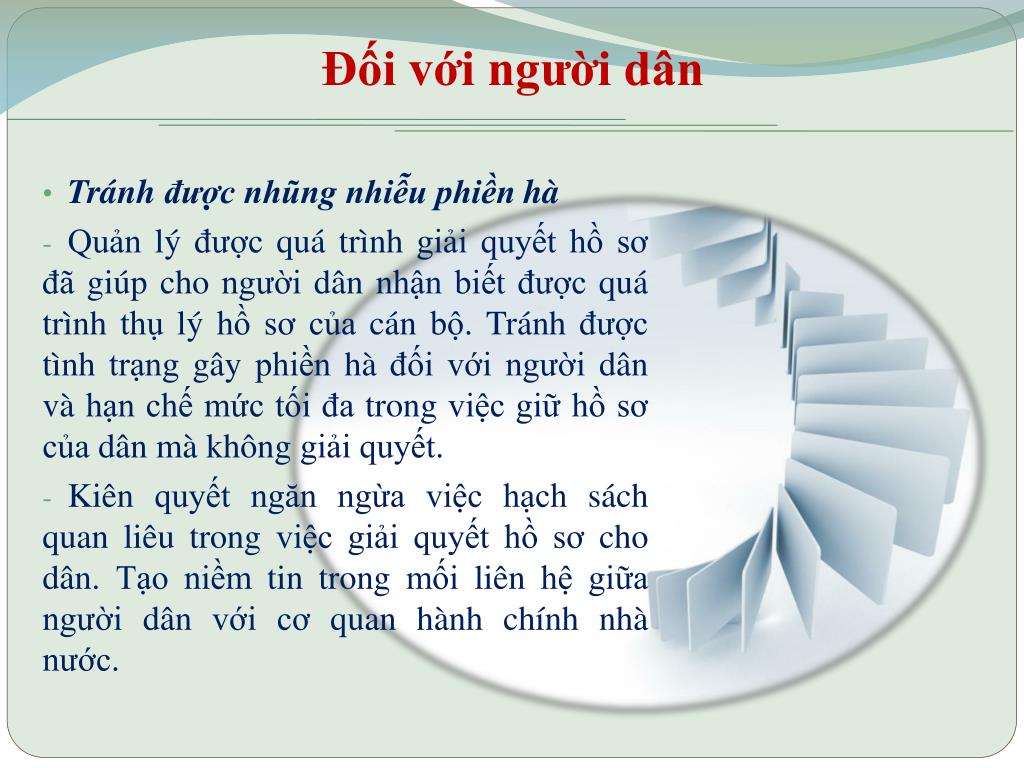 Đối với người dân

• Tránh được những nhiễu phiền hà

- Quản lý được quá trình giải quyết hồ sơ đã giúp cho người dân nhận biết được quá trình thụ lý hồ sơ của cán bộ. Tránh được tình trạng gây phiền hà đối với người dân và hạn chế mức tối đa trong việc giữ hồ sơ của dân mà không giải quyết.

- Kiên quyết ngăn ngừa việc hạch sách quan liêu trong việc giải quyết hồ sơ cho dân. Tạo niềm tin trong mối liên hệ giữa người dân với cơ quan hành chính nhà nước.